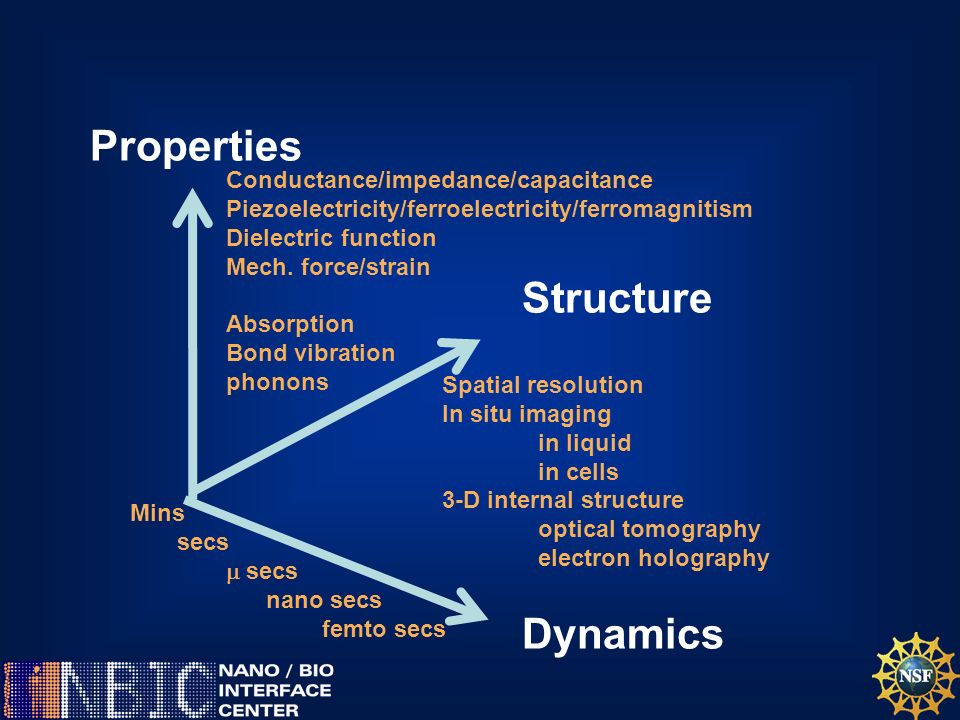 Properties
Conductance/impedance/capacitance
Piezoelectricity/ferroelectricity/ferromagnitism
Dielectric function
Mech. force/strain

Absorption
Bond vibration
phonons

Structure

Spatial resolution
In situ imaging
in liquid
in cells
3-D internal structure
optical tomography
electron holography

Mins
secs
$\mu$ secs
nano secs
femto secs

Dynamics

NBIC NANO / BIO INTERFACE CENTER

NSF